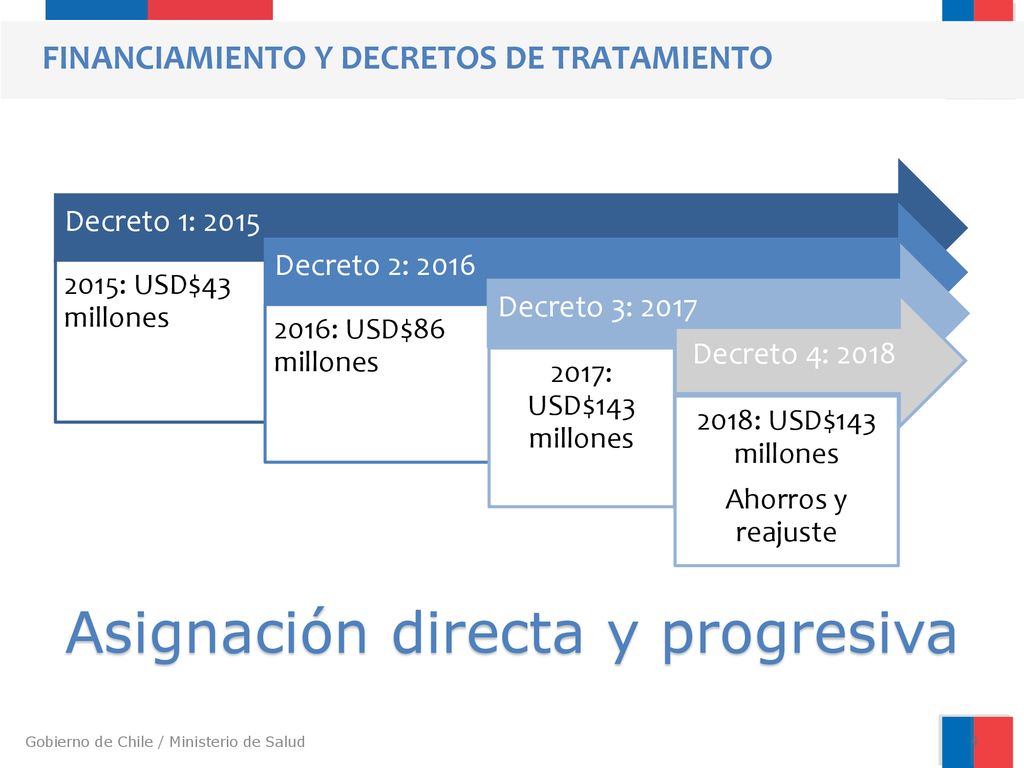 FINANCIAMIENTO Y DECRETOS DE TRATAMIENTO

Decreto 1: 2015

2015: USD$43 millones

Decreto 2: 2016

2016: USD$86 millones

Decreto 3: 2017

2017: USD$143 millones

Decreto 4: 2018

2018: USD$143 millones

Ahorros y reajuste

Asignación directa y progresiva

Gobierno de Chile / Ministerio de Salud